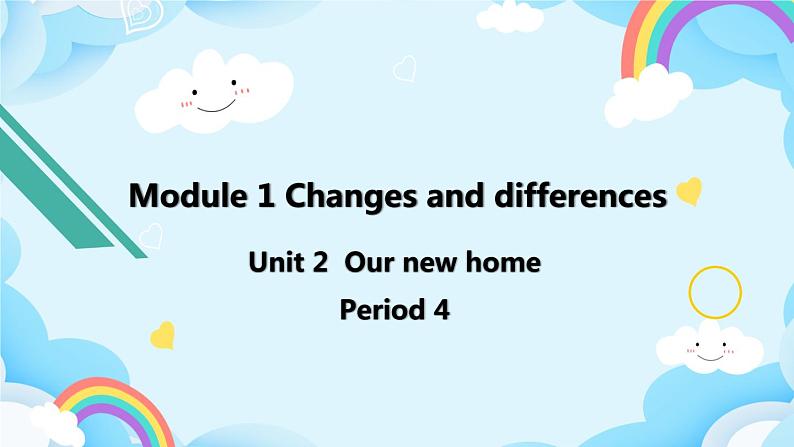 Module 1 Changes and differences

Unit 2 Our new home

Period 4